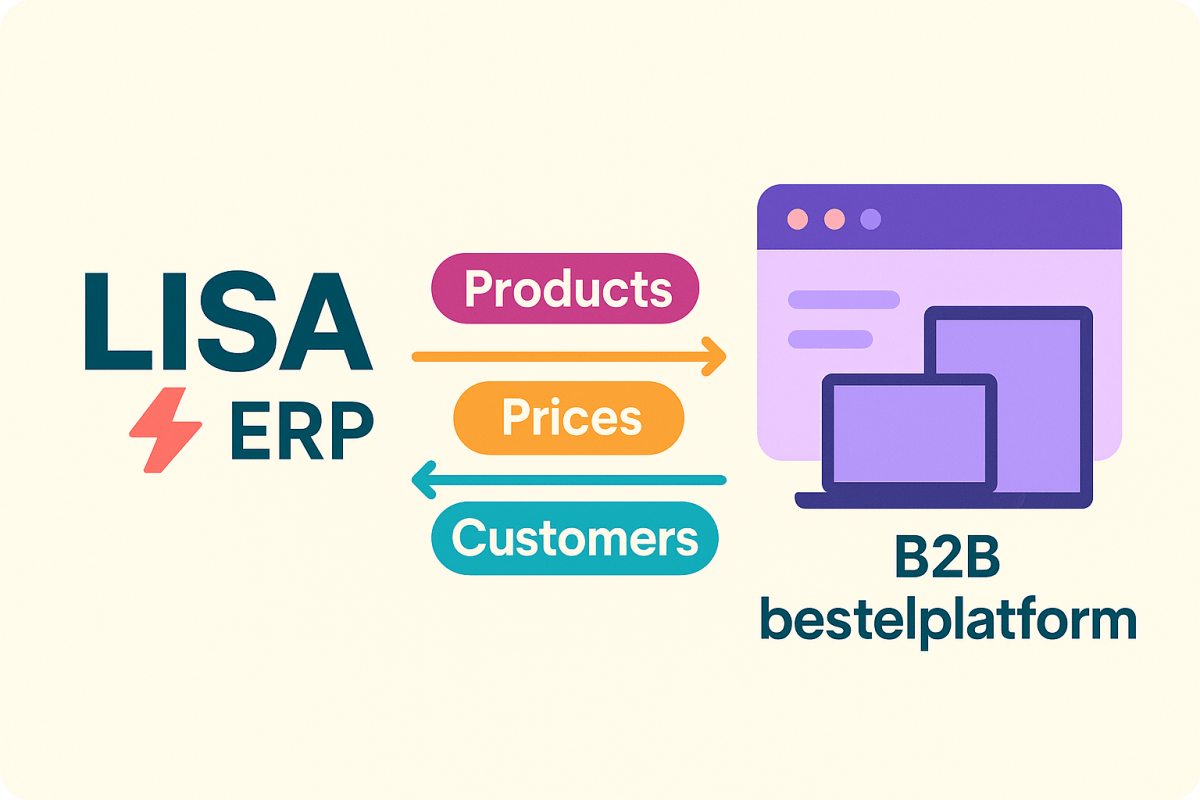 LISA
ERP

Products

Prices

Customers

B2B
bestelplatform